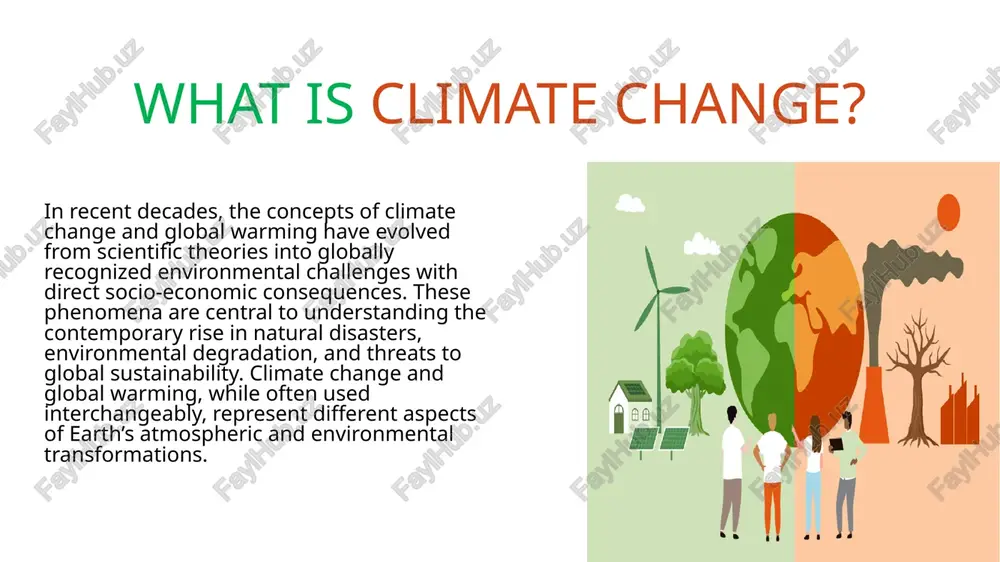 WHAT IS CLIMATE CHANGE?

In recent decades, the concepts of climate change and global warming have evolved from scientific theories into globally recognized environmental challenges with direct socio-economic consequences. These phenomena are central to understanding the contemporary rise in natural disasters, environmental degradation, and threats to global sustainability. Climate change and global warming, while often used interchangeably, represent different aspects of Earth's atmospheric and environmental transformations.

FaylHub.uz